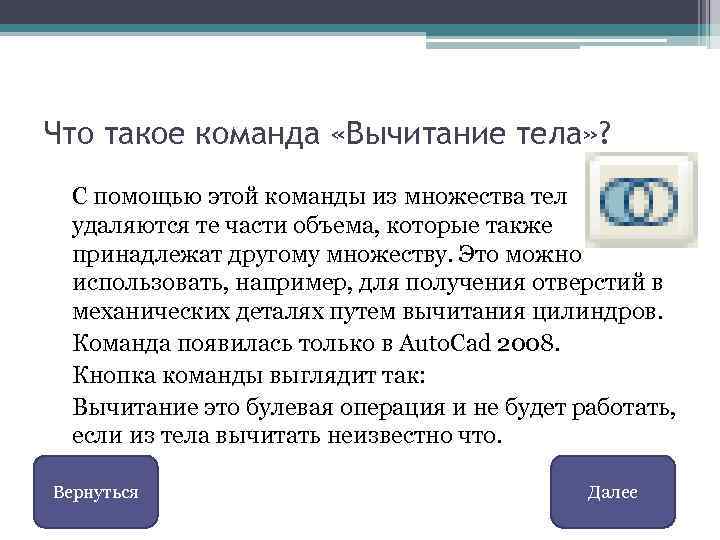 Что такое команда «Вычитание тела»?

С помощью этой команды из множества тел удаляются те части объема, которые также принадлежат другому множеству. Это можно использовать, например, для получения отверстий в механических деталях путем вычитания цилиндров.

Команда появилась только в AutoCad 2008.

Кнопка команды выглядит так:

Вычитание это булевая операция и не будет работать, если из тела вычитать неизвестно что.

Вернуться

Далее